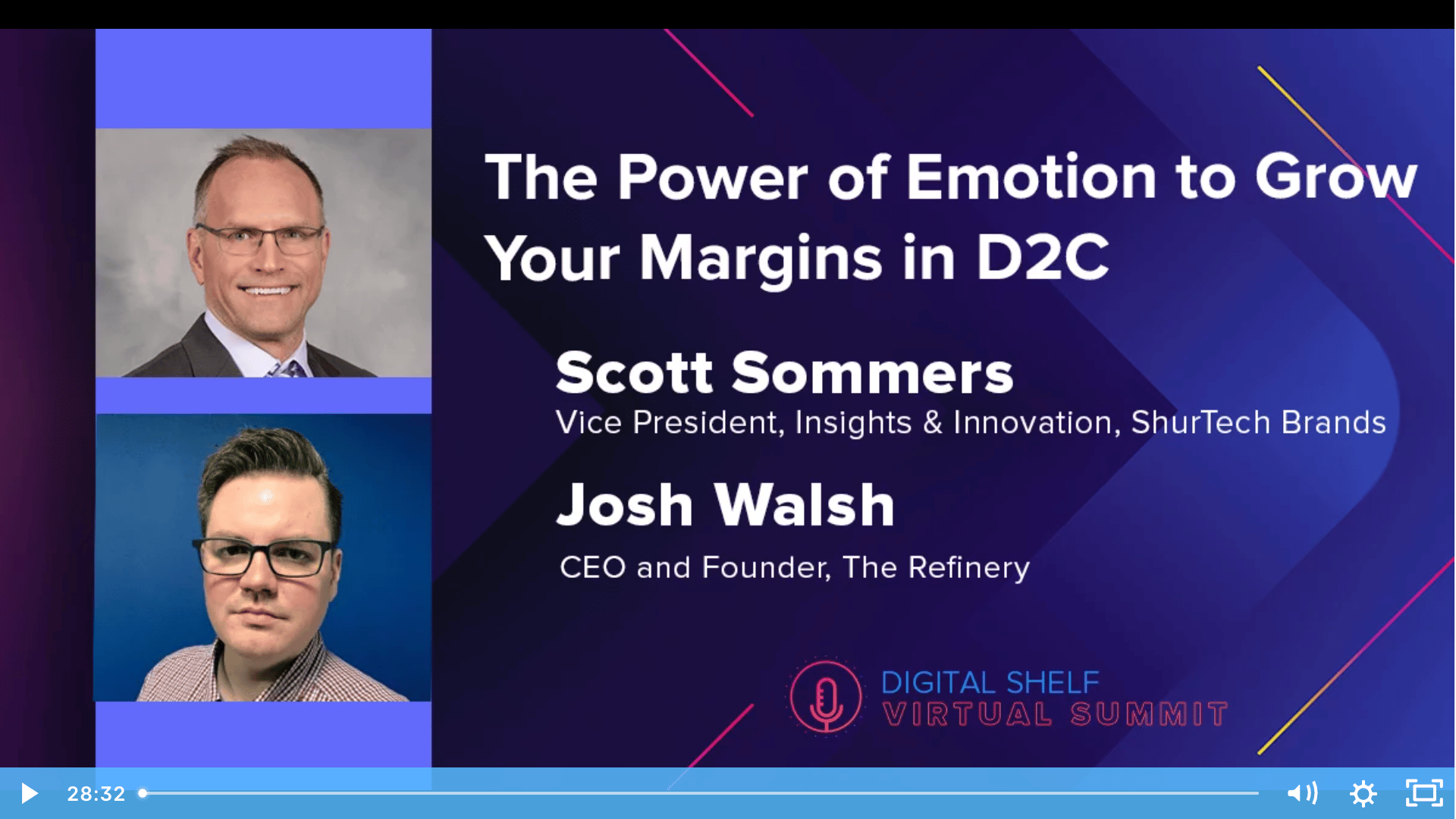 The Power of Emotion to Grow Your Margins in D2C

Scott Sommers
Vice President, Insights & Innovation, ShurTech Brands

Josh Walsh
CEO and Founder, The Refinery

DIGITAL SHELF
VIRTUAL SUMMIT

28:32